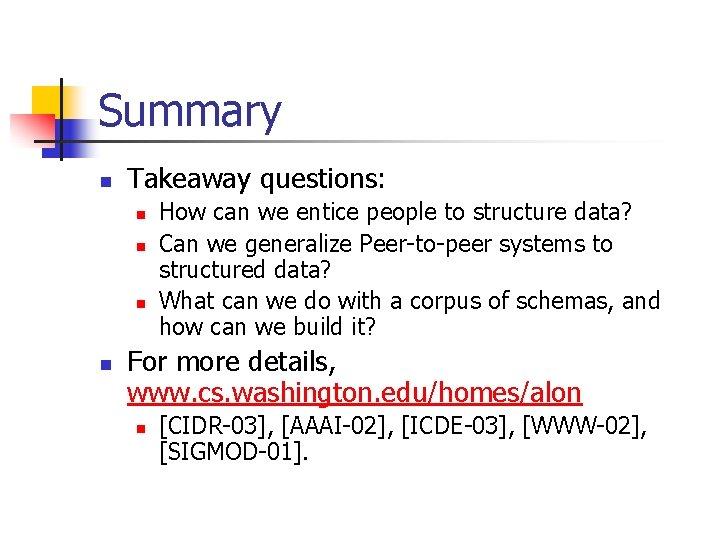 Summary

- Takeaway questions:
  - How can we entice people to structure data?
  - Can we generalize Peer-to-peer systems to structured data?
  - What can we do with a corpus of schemas, and how can we build it?
- For more details, www.cs.washington.edu/homes/alon
  - [CIDR-03], [AAAI-02], [ICDE-03], [WWW-02], [SIGMOD-01].